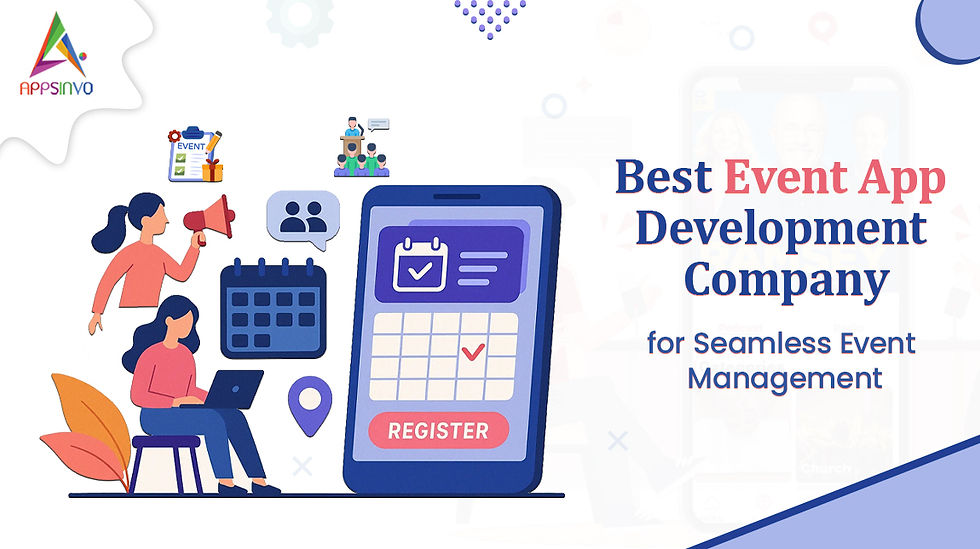 APPSINVO

EVENT

REGISTER

Best Event App Development Company

for Seamless Event Management